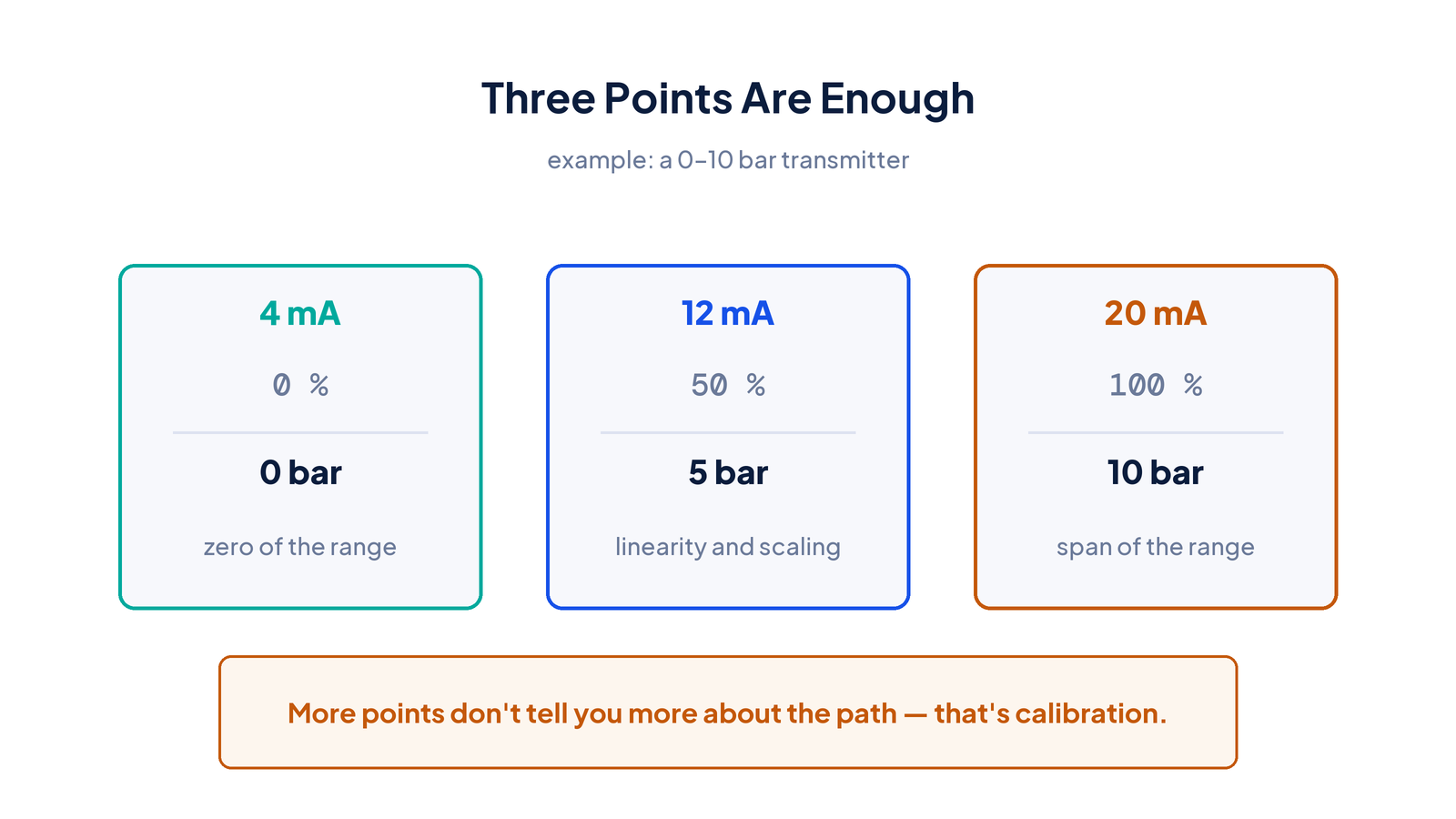 Three Points Are Enough

example: a 0–10 bar transmitter

4 mA

0 %

0 bar

zero of the range

12 mA

50 %

5 bar

linearity and scaling

20 mA

100 %

10 bar

span of the range

More points don't tell you more about the path — that's calibration.